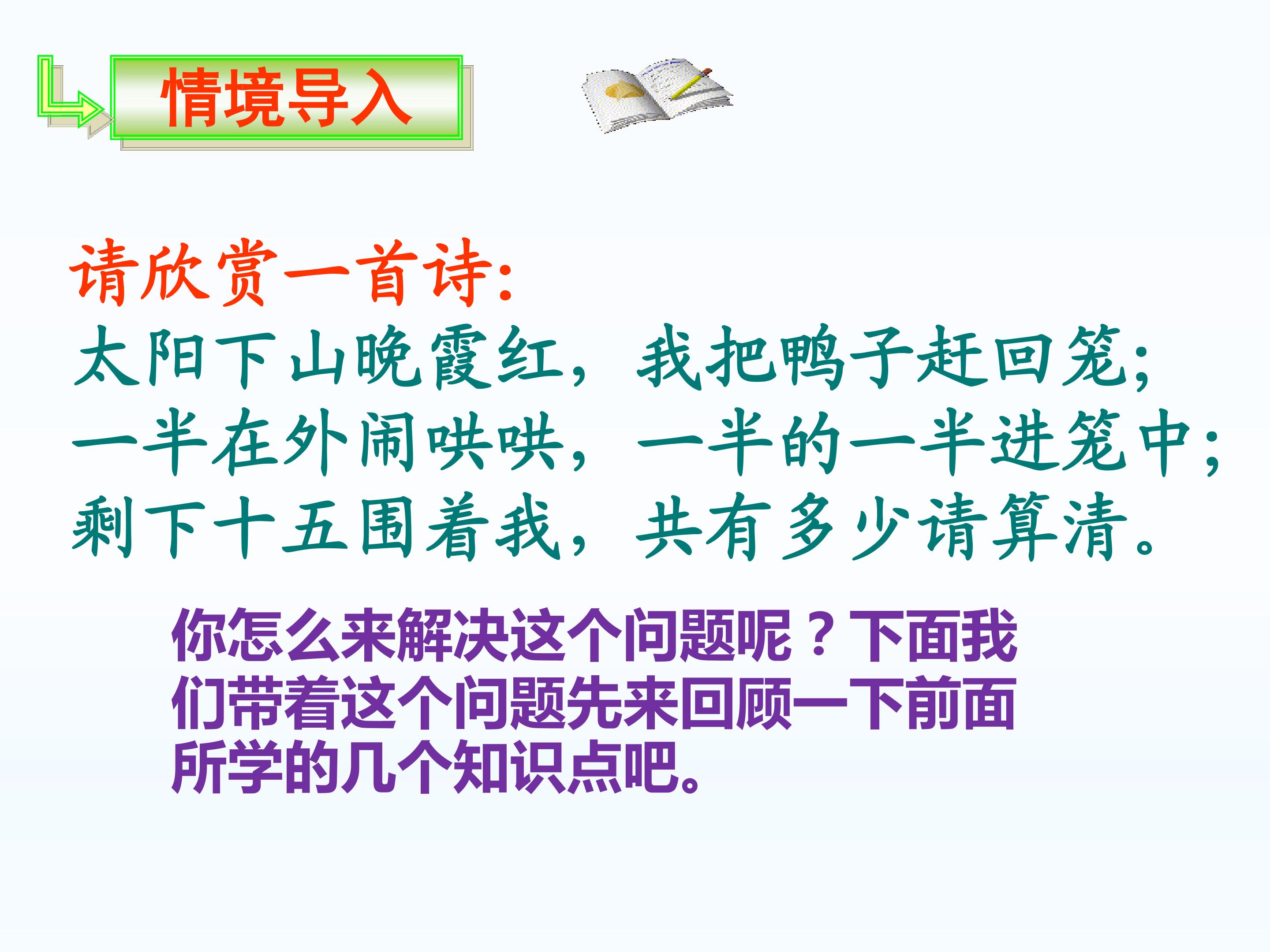 情境导入

请欣赏一首诗:
太阳下山晚霞红，我把鸭子赶回笼;
一半在外闹哄哄，一半的一半进笼中;
剩下十五围着我，共有多少请算清。

你怎么来解决这个问题呢？下面我们带着这个问题先来回顾一下前面所学的几个知识点吧。